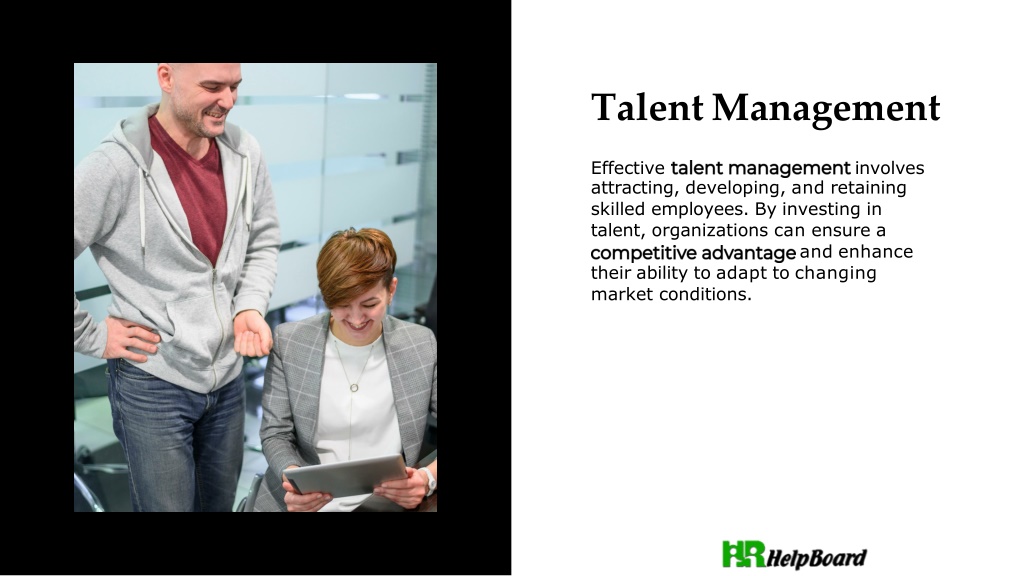 Talent Management

Effective talent management involves attracting, developing, and retaining skilled employees. By investing in talent, organizations can ensure a competitive advantage and enhance their ability to adapt to changing market conditions.

HR HelpBoard